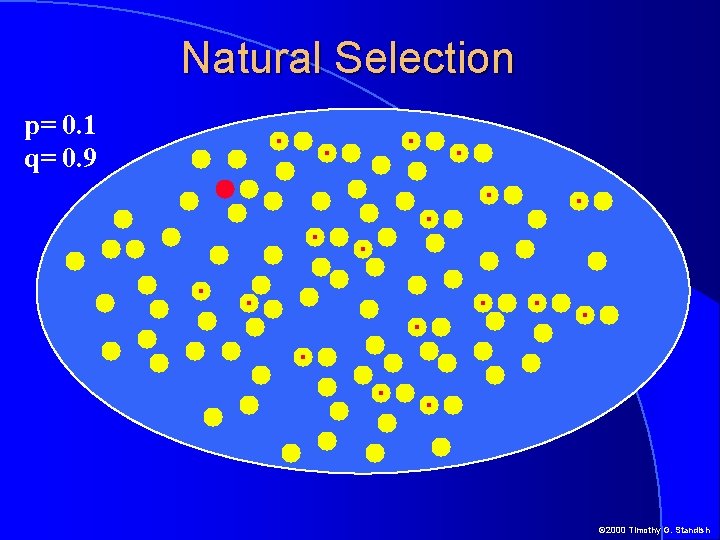 Natural Selection

p= 0.1
q= 0.9

©2000 Timothy G. Standish